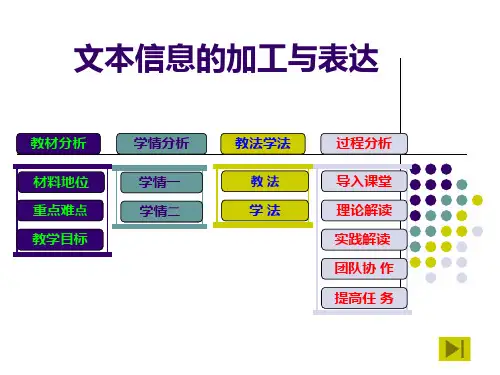 文本信息的加工与表达

教材分析

材料地位

重点难点

教学目标

学情分析

学情一

学情二

教法学法

教 法

学 法

过程分析

导入课堂

理论解读

实践解读

团队协 作

提高任 务